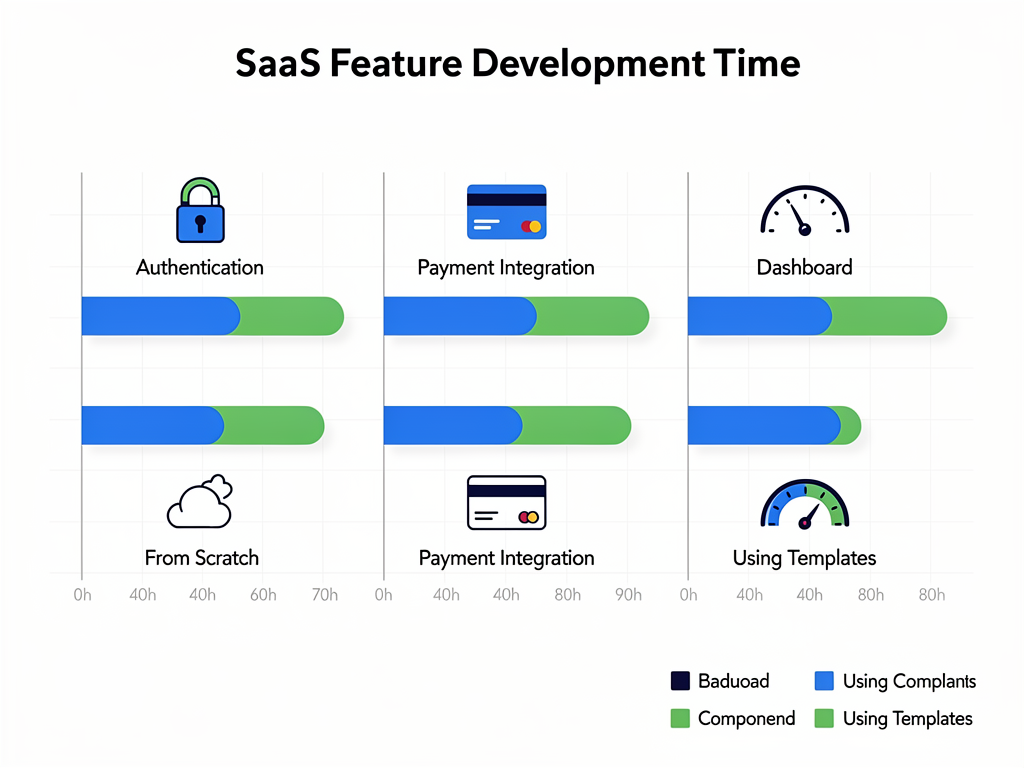 SaaS Feature Development Time

Authentication

Payment Integration

Dashboard

From Scratch

Payment Integration

Using Templates

0h 40h 40h 60h 70h

0h 40h 40h 80h 90h

0h 40h 40h 80h 80h

Baduoad
Using Complants
Componend
Using Templates